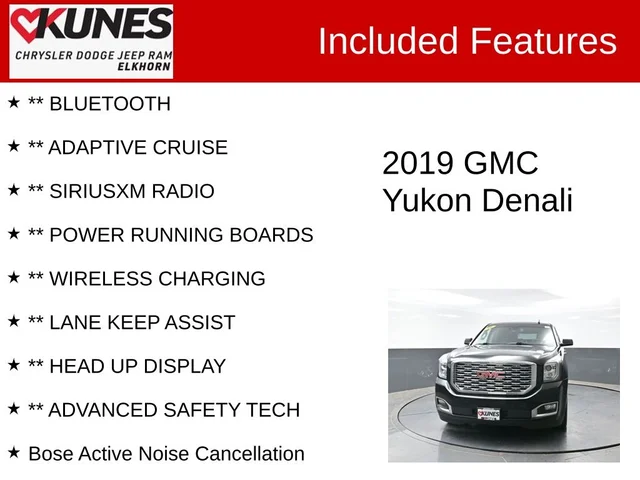 KUNES
CHRYSLER DODGE JEEP RAM
ELKHORN

Included Features

★ ** BLUETOOTH

★ ** ADAPTIVE CRUISE

★ ** SIRIUSXM RADIO

★ ** POWER RUNNING BOARDS

★ ** WIRELESS CHARGING

★ ** LANE KEEP ASSIST

★ ** HEAD UP DISPLAY

★ ** ADVANCED SAFETY TECH

★ Bose Active Noise Cancellation

2019 GMC
Yukon Denali

GMC

KUNES